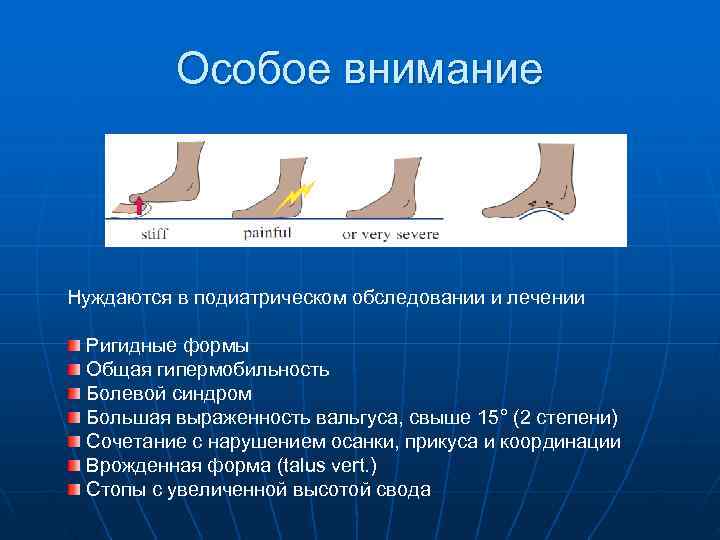 Особое внимание

stiff

painful

or very severe

Нуждаются в подиатрическом обследовании и лечении

Ригидные формы
Общая гипермобильность
Болевой синдром
Большая выраженность вальгуса, свыше 15° (2 степени)
Сочетание с нарушением осанки, прикуса и координации
Врожденная форма (talus vert.)
Стопы с увеличенной высотой свода